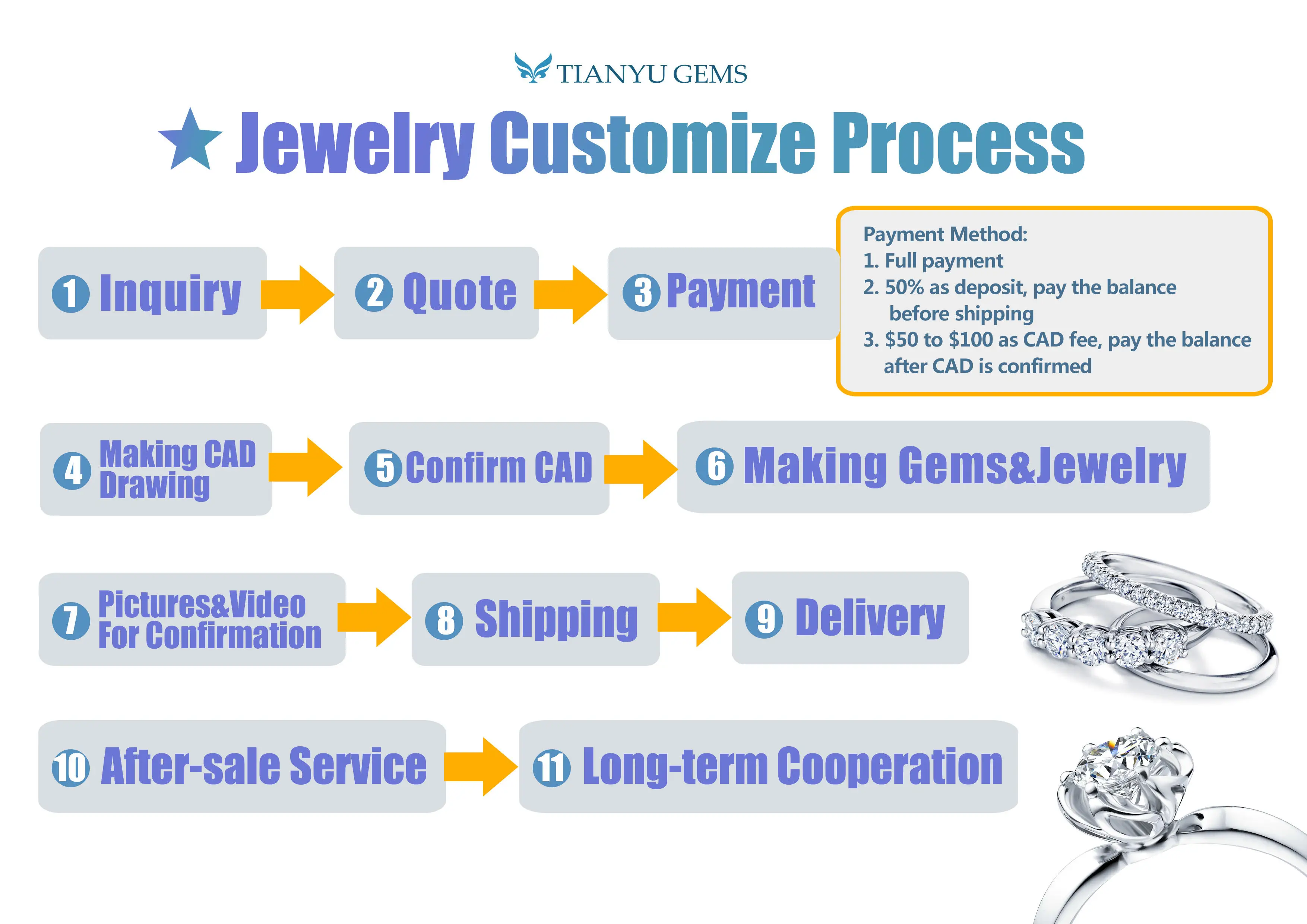 TIANYU GEMS

★ Jewelry Customize Process

① Inquiry
② Quote
③ Payment

Payment Method:
1. Full payment
2. 50% as deposit, pay the balance before shipping
3. \$50 to \$100 as CAD fee, pay the balance after CAD is confirmed

④ Making CAD Drawing
⑤ Confirm CAD
⑥ Making Gems&Jewelry

⑦ Pictures&Video For Confirmation
⑧ Shipping
⑨ Delivery

⑩ After-sale Service
⑪ Long-term Cooperation